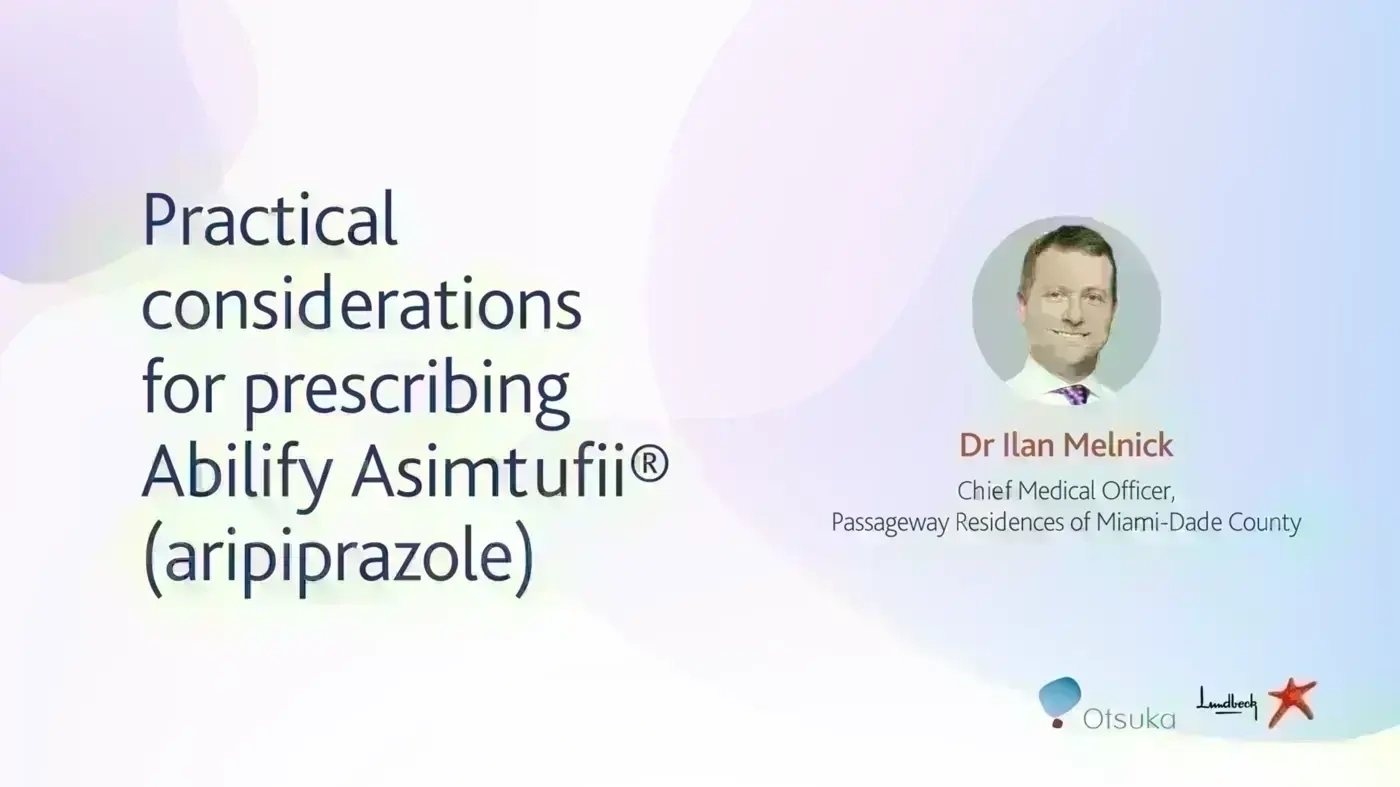 Practical considerations for prescribing Abilify Asimtufii® (aripiprazole)

Dr Ilan Melnick
Chief Medical Officer,
Passageway Residences of Miami-Dade County

Otsuka

Lundbeck